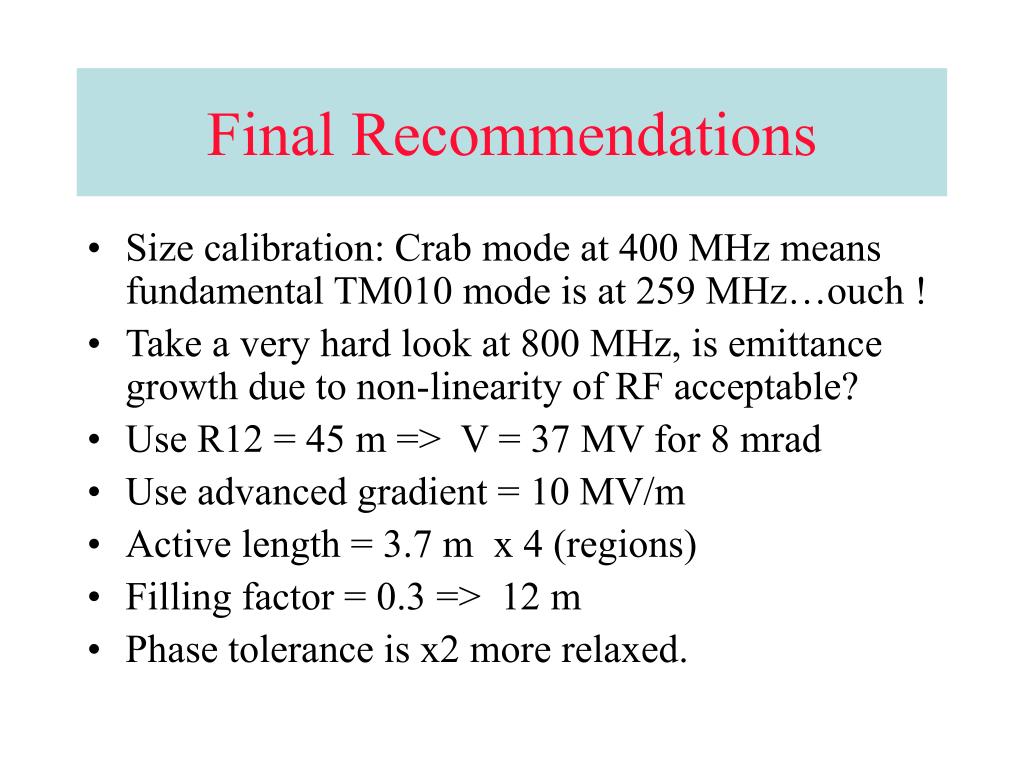 Final Recommendations

• Size calibration: Crab mode at 400 MHz means fundamental TM010 mode is at 259 MHz…ouch !
• Take a very hard look at 800 MHz, is emittance growth due to non-linearity of RF acceptable?
• Use R12 = 45 m => V = 37 MV for 8 mrad
• Use advanced gradient = 10 MV/m
• Active length = 3.7 m x 4 (regions)
• Filling factor = 0.3 => 12 m
• Phase tolerance is x2 more relaxed.